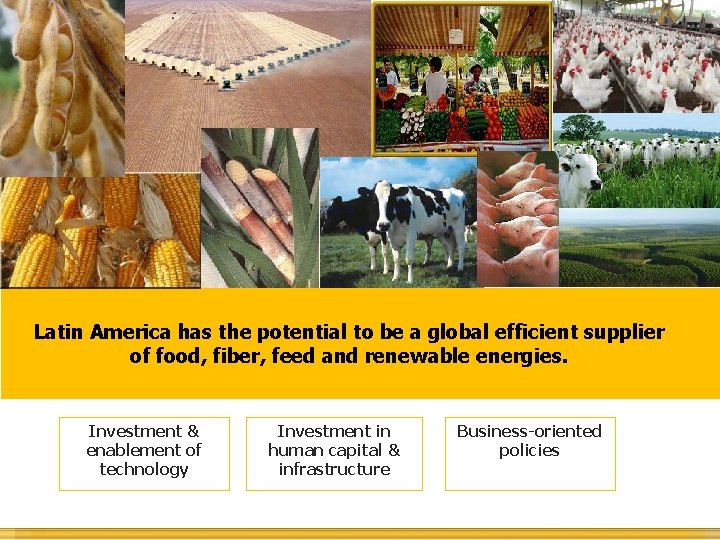 Latin America has the potential to be a global efficient supplier of food, fiber, feed and renewable energies.

Investment & enablement of technology

Investment in human capital & infrastructure

Business-oriented policies